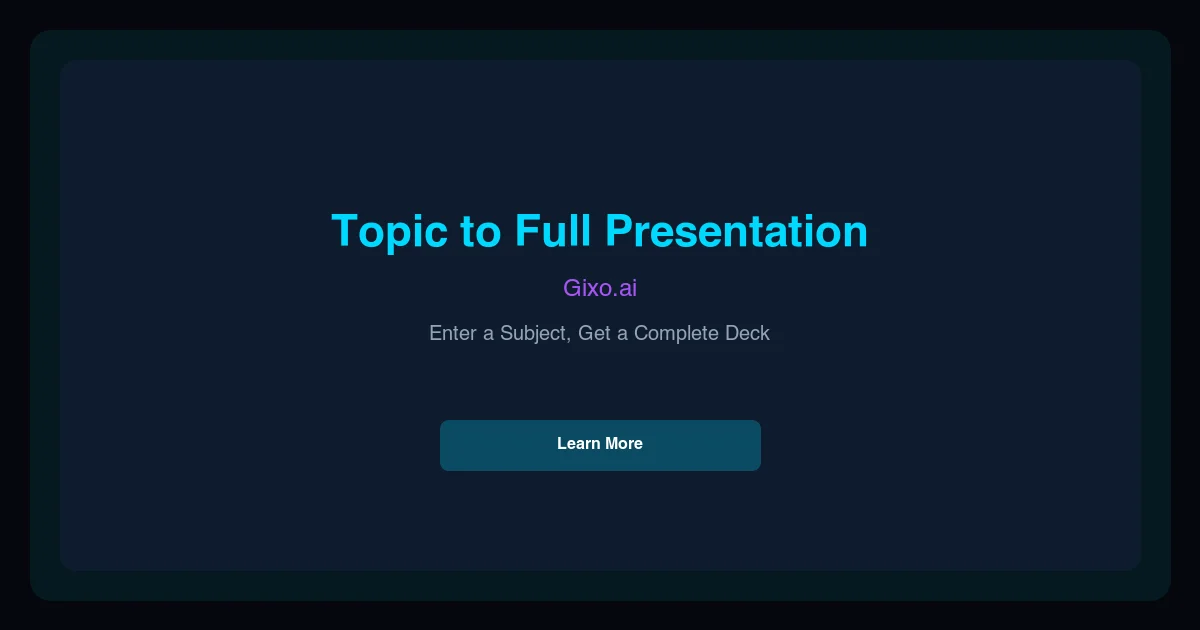 Topic to Full Presentation

Gixo.ai

Enter a Subject, Get a Complete Deck

Learn More